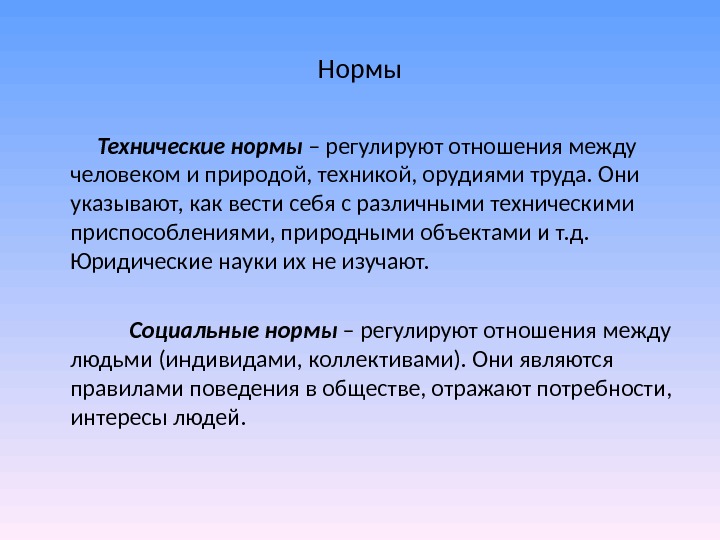 Нормы

Технические нормы – регулируют отношения между человеком и природой, техникой, орудиями труда. Они указывают, как вести себя с различными техническими приспособлениями, природными объектами и т.д. Юридические науки их не изучают.

Социальные нормы – регулируют отношения между людьми (индивидами, коллективами). Они являются правилами поведения в обществе, отражают потребности, интересы людей.